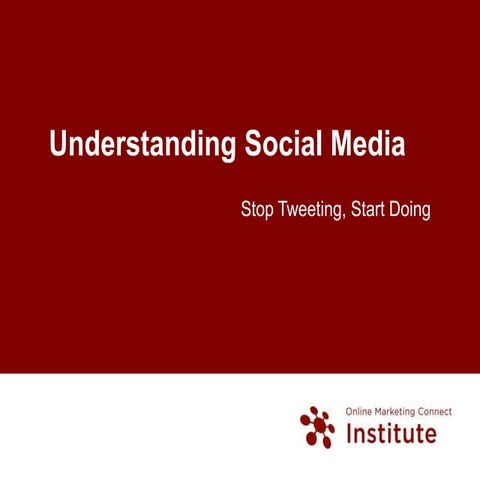 Understanding Social Media

Stop Tweeting, Start Doing

Online Marketing Connect
Institute